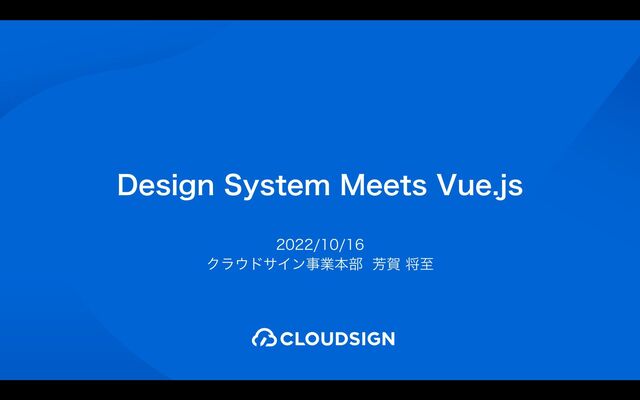 Design System Meets Vue.js

2022/10/16
クラウドサイン事業本部　芳賀 将至

CLOUDSIGN